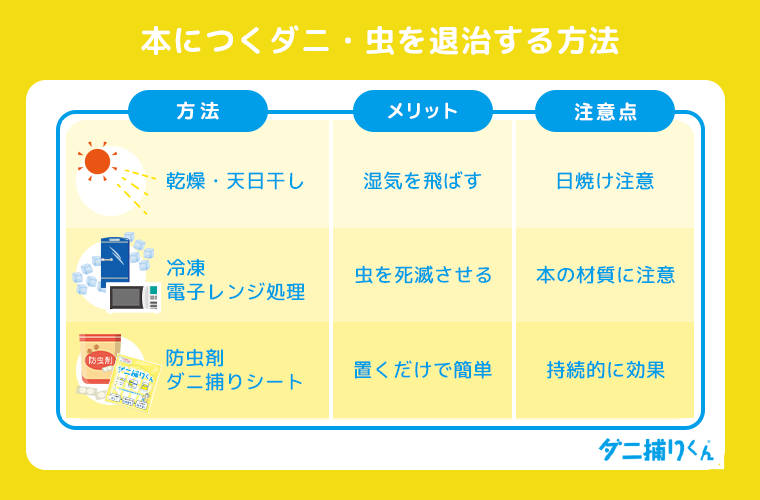 本につくダニ・虫を退治する方法

| 方法 | メリット | 注意点 |
|---|---|---|
| 乾燥・天日干し | 湿気を飛ばす | 日焼け注意 |
| 冷凍 電子レンジ処理 | 虫を死滅させる | 本の材質に注意 |
| 防虫剤 ダニ捕りシート | 置くだけで簡単 | 持続的に効果 |

防虫剤

ダニ捕りくん

ダニ捕りくん